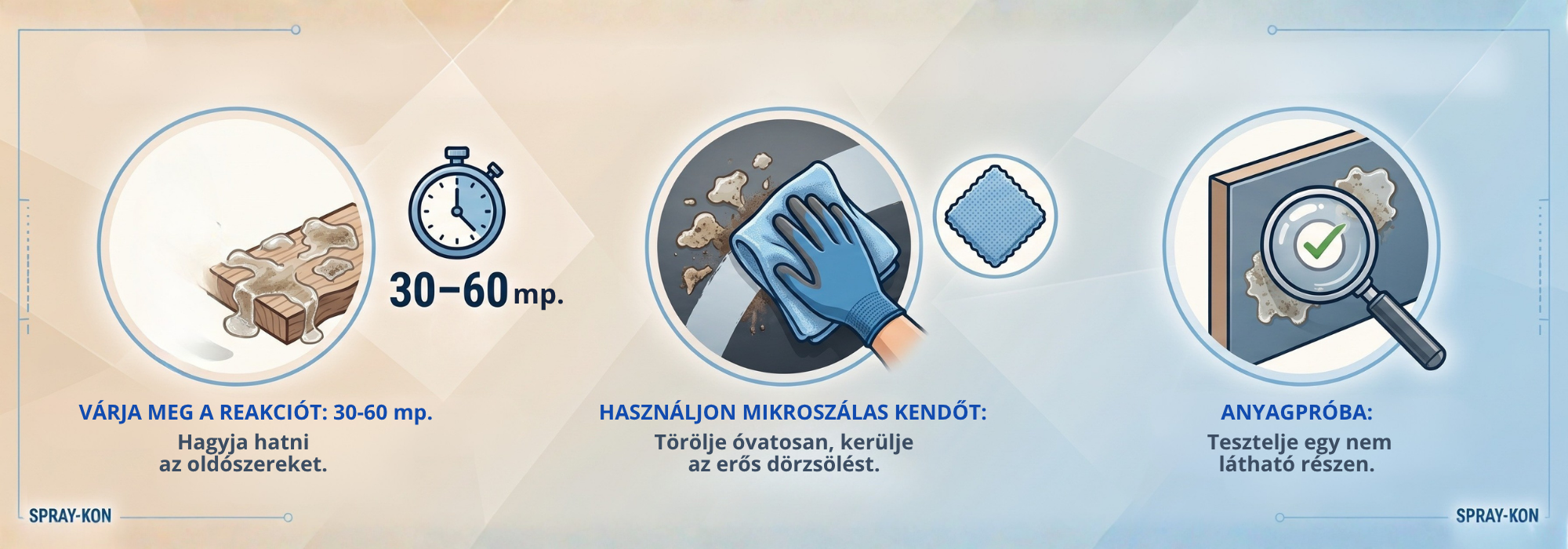 30–60 mp.

VÁRJA MEG A REAKCIÓT: 30-60 mp.
Hagyja hatni az oldószereket.

HASZNÁLJON MIKROSZÁLAS KENDŐT:
Törölje óvatosan, kerülje az erős dörzsölést.

ANYAGPRÓBA:
Tesztelje egy nem látható részen.

SPRAY-KON

SPRAY-KON